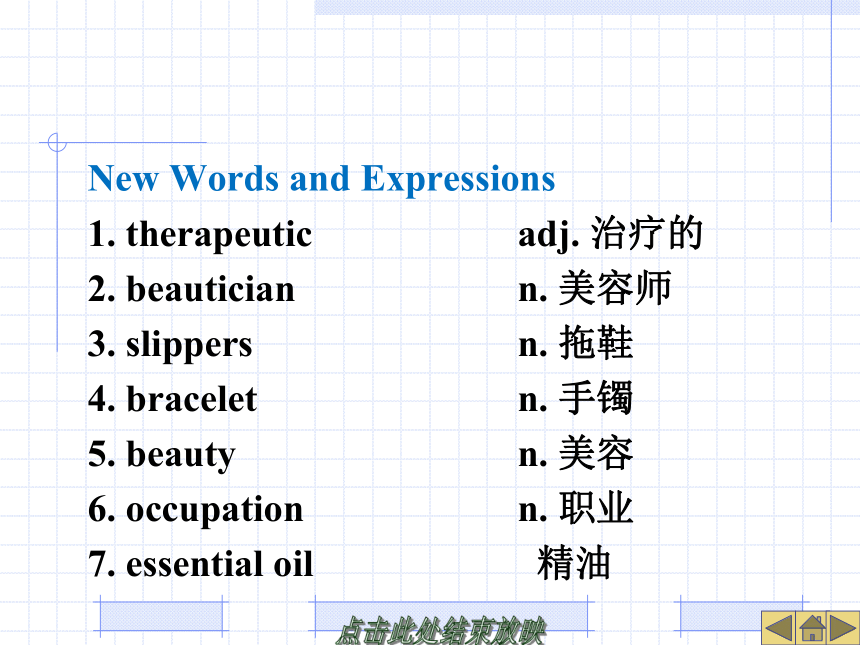 New Words and Expressions

1. therapeutic adj. 治疗的
2. beautician n. 美容师
3. slippers n. 拖鞋
4. bracelet n. 手镯
5. beauty n. 美容
6. occupation n. 职业
7. essential oil 精油

点击此处结束放映